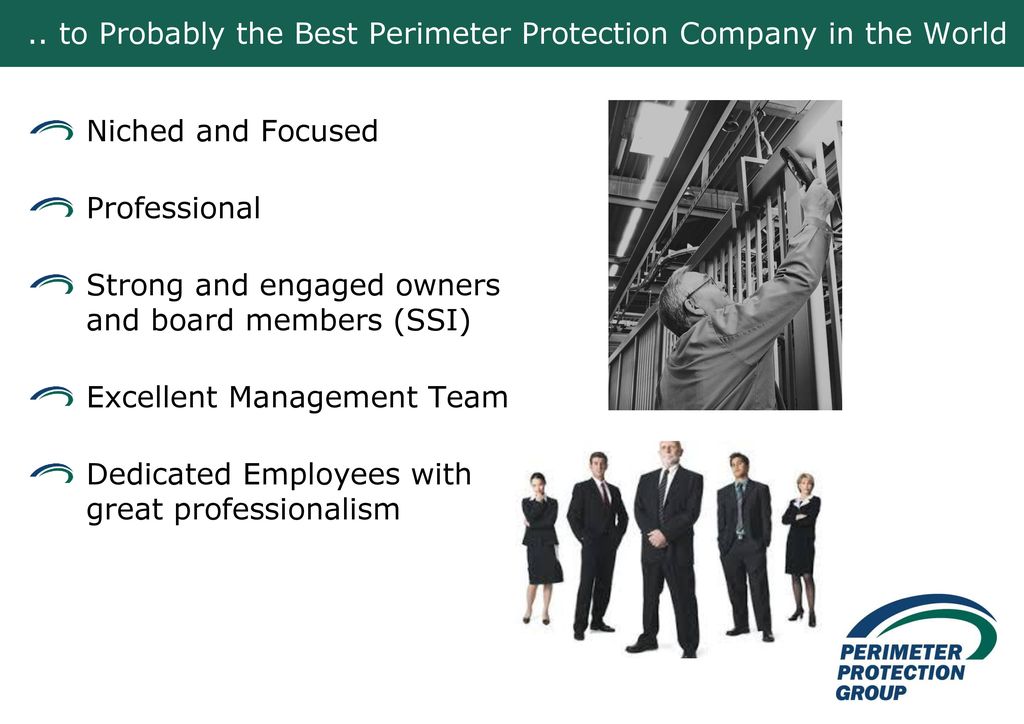 .. to Probably the Best Perimeter Protection Company in the World

Niched and Focused

Professional

Strong and engaged owners and board members (SSI)

Excellent Management Team

Dedicated Employees with great professionalism

PERIMETER PROTECTION GROUP